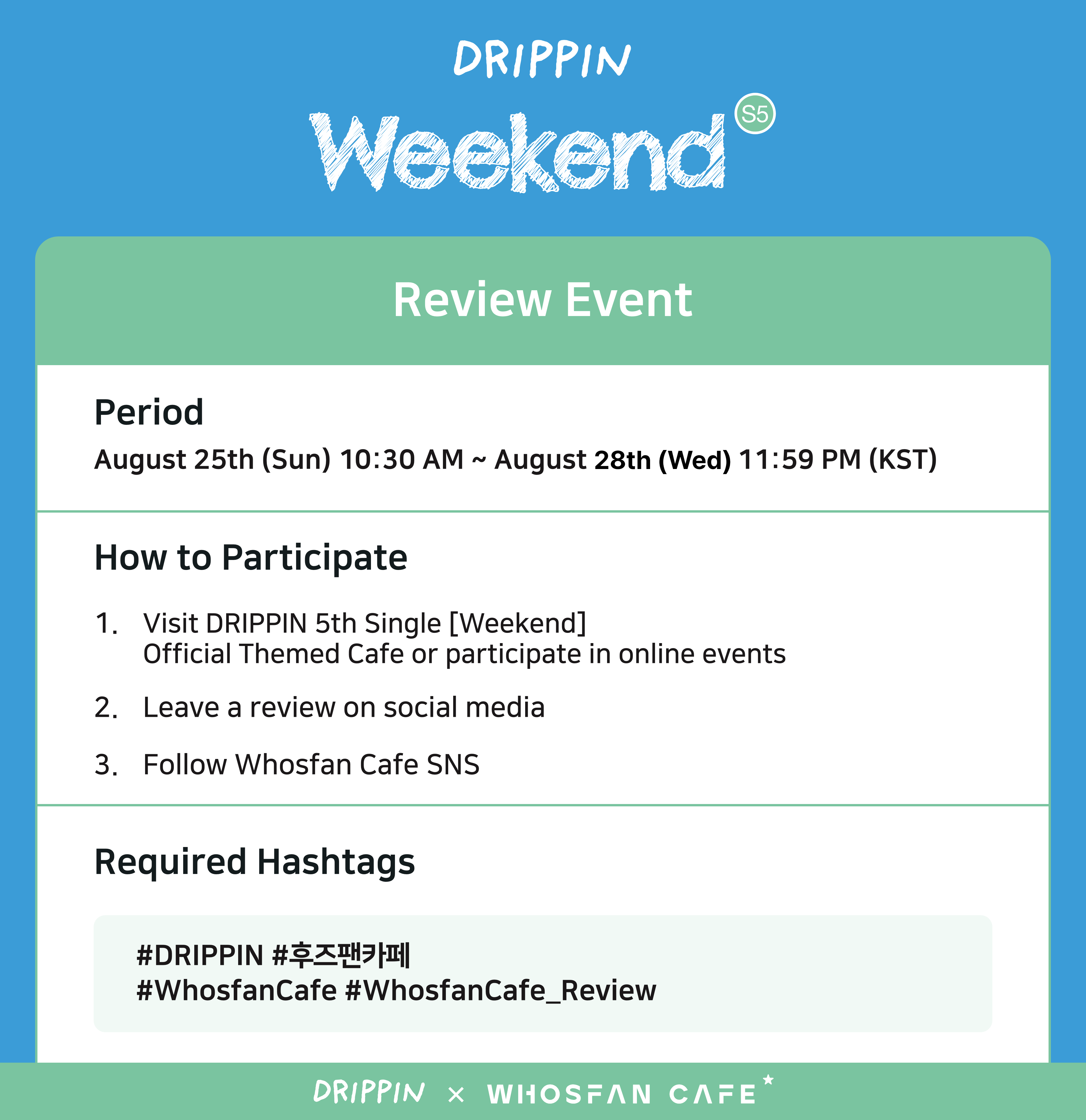 DRIPPIN

Weekend S5

Review Event

Period

August 25th (Sun) 10:30 AM ~ August 28th (Wed) 11:59 PM (KST)

How to Participate

1. Visit DRIPPIN 5th Single [Weekend] Official Themed Cafe or participate in online events

2. Leave a review on social media

3. Follow Whosfan Cafe SNS

Required Hashtags

#DRIPPIN #후즈팬카페
#WhosfanCafe #WhosfanCafe_Review

DRIPPIN × WHOSFAN CAFE